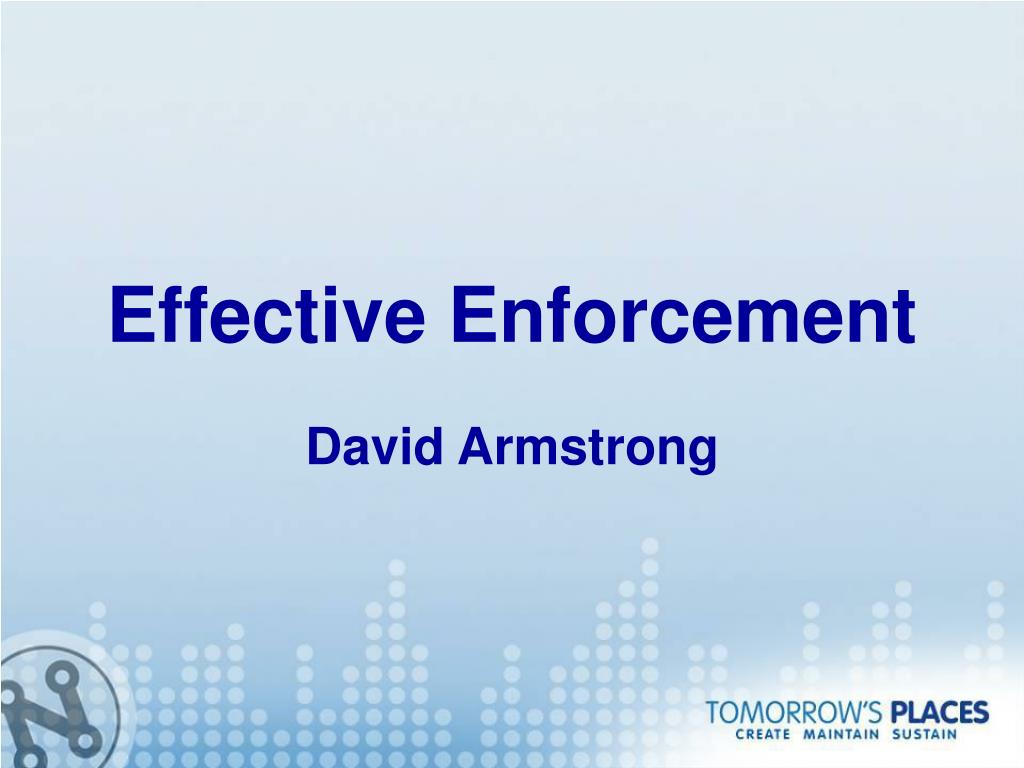 Effective Enforcement

David Armstrong

TOMORROW'S PLACES
CREATE MAINTAIN SUSTAIN